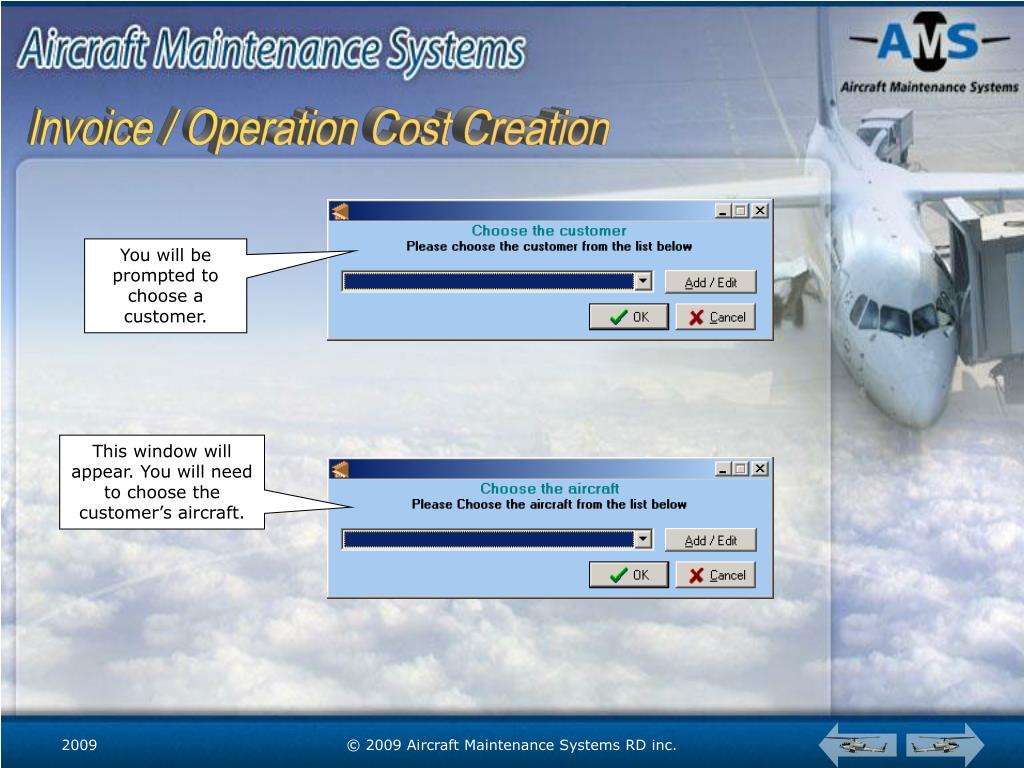 Aircraft Maintenance Systems

AMS
Aircraft Maintenance Systems

Invoice / Operation Cost Creation

You will be prompted to choose a customer.

Choose the customer
Please choose the customer from the list below

Add / Edit

OK

Cancel

This window will appear. You will need to choose the customer's aircraft.

Choose the aircraft
Please Choose the aircraft from the list below

Add / Edit

OK

Cancel

2009

© 2009 Aircraft Maintenance Systems RD inc.